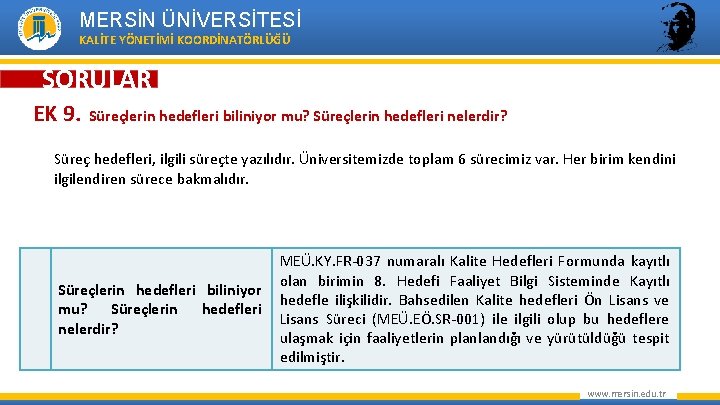 MERSİN ÜNİVERSİTESİ
KALİTE YÖNETİMİ KOORDİNATÖRLÜĞÜ

SORULAR

EK 9. Süreçlerin hedefleri biliniyor mu? Süreçlerin hedefleri nelerdir?

Süreç hedefleri, ilgili süreçte yazılıdır. Üniversitemizde toplam 6 sürecimiz var. Her birim kendini ilgilendiren sürece bakmalıdır.

|  | Süreçlerin hedefleri biliniyor mu? Süreçlerin hedefleri nelerdir? | MEÜ.KY.FR-037 numaralı Kalite Hedefleri Formunda kayıtlı olan birimin 8. Hedefi Faaliyet Bilgi Sisteminde Kayıtlı hedefle ilişkilidir. Bahsedilen Kalite hedefleri Ön Lisans ve Lisans Süreci (MEÜ.EÖ.SR-001) ile ilgili olup bu hedeflere ulaşmak için faaliyetlerin planlandığı ve yürütüldüğü tespit edilmiştir. |
|---|---|---|

www.mersin.edu.tr